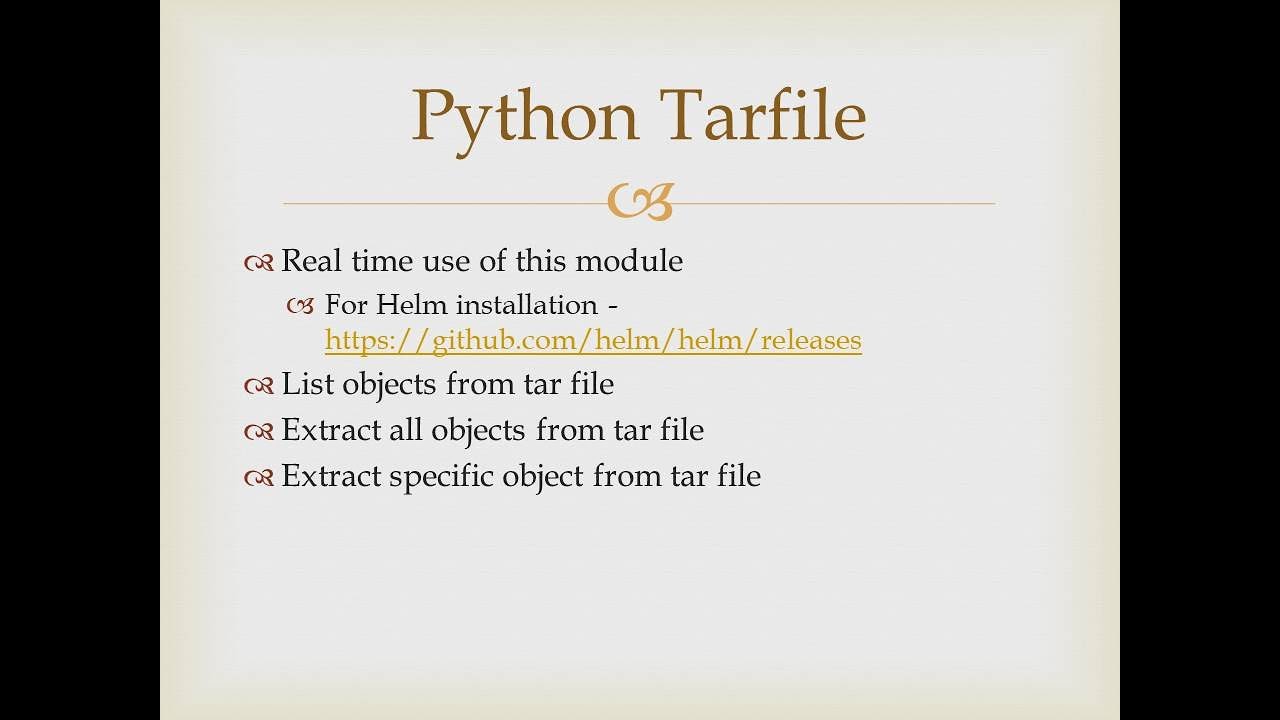 Python Tarfile

Real time use of this module

For Helm installation - https://github.com/helm/helm/releases

List objects from tar file

Extract all objects from tar file

Extract specific object from tar file